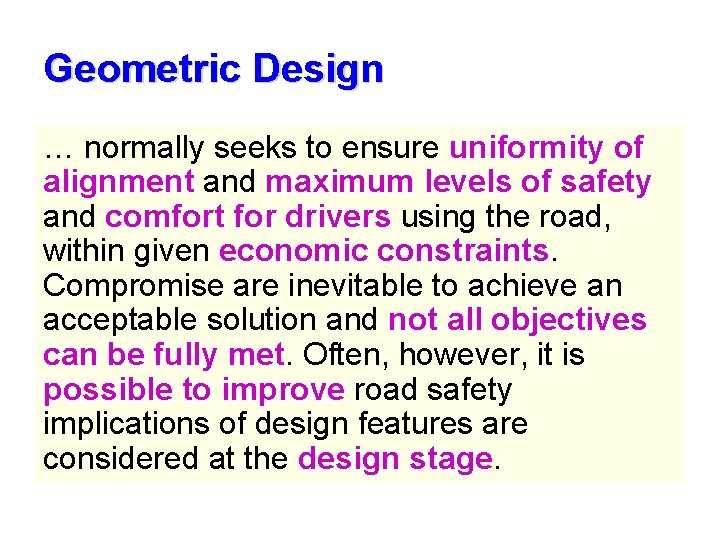 Geometric Design

… normally seeks to ensure uniformity of alignment and maximum levels of safety and comfort for drivers using the road, within given economic constraints. Compromise are inevitable to achieve an acceptable solution and not all objectives can be fully met. Often, however, it is possible to improve road safety implications of design features are considered at the design stage.